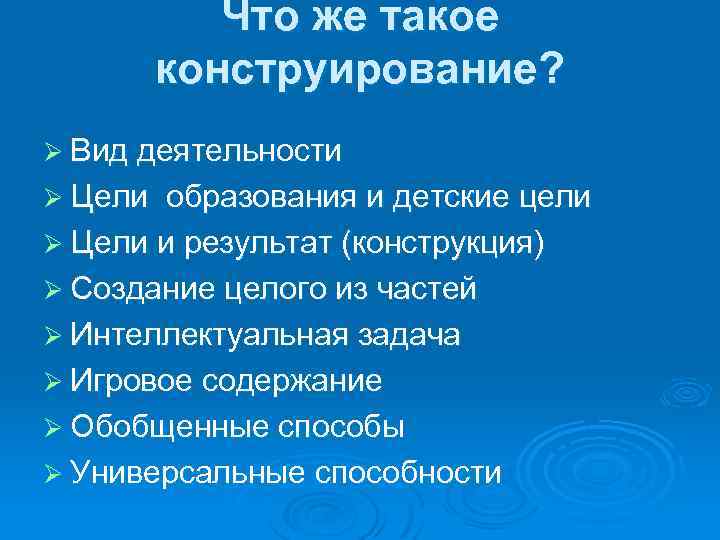 Что же такое конструирование?

➢ Вид деятельности
➢ Цели  образования и детские цели
➢ Цели и результат (конструкция)
➢ Создание целого из частей
➢ Интеллектуальная задача
➢ Игровое содержание
➢ Обобщенные способы
➢ Универсальные способности